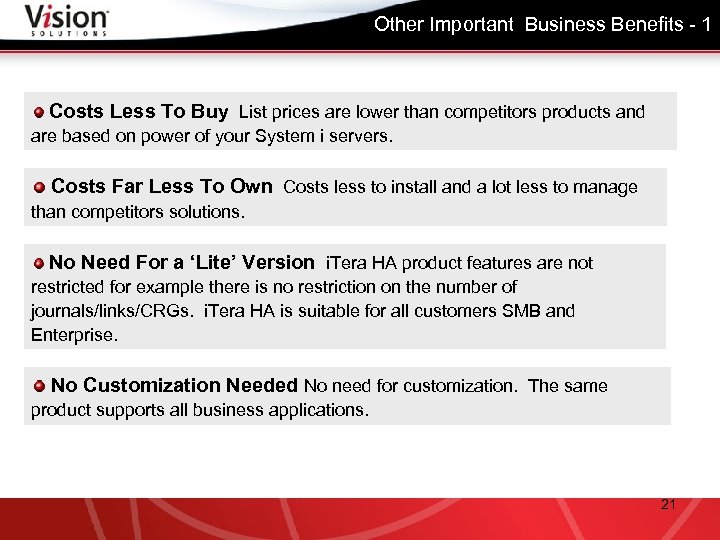 Vision SOLUTIONS

Other Important Business Benefits - 1

Costs Less To Buy List prices are lower than competitors products and are based on power of your System i servers.

Costs Far Less To Own Costs less to install and a lot less to manage than competitors solutions.

No Need For a ‘Lite’ Version iTera HA product features are not restricted for example there is no restriction on the number of journals/links/CRGs. iTera HA is suitable for all customers SMB and Enterprise.

No Customization Needed No need for customization. The same product supports all business applications.

21